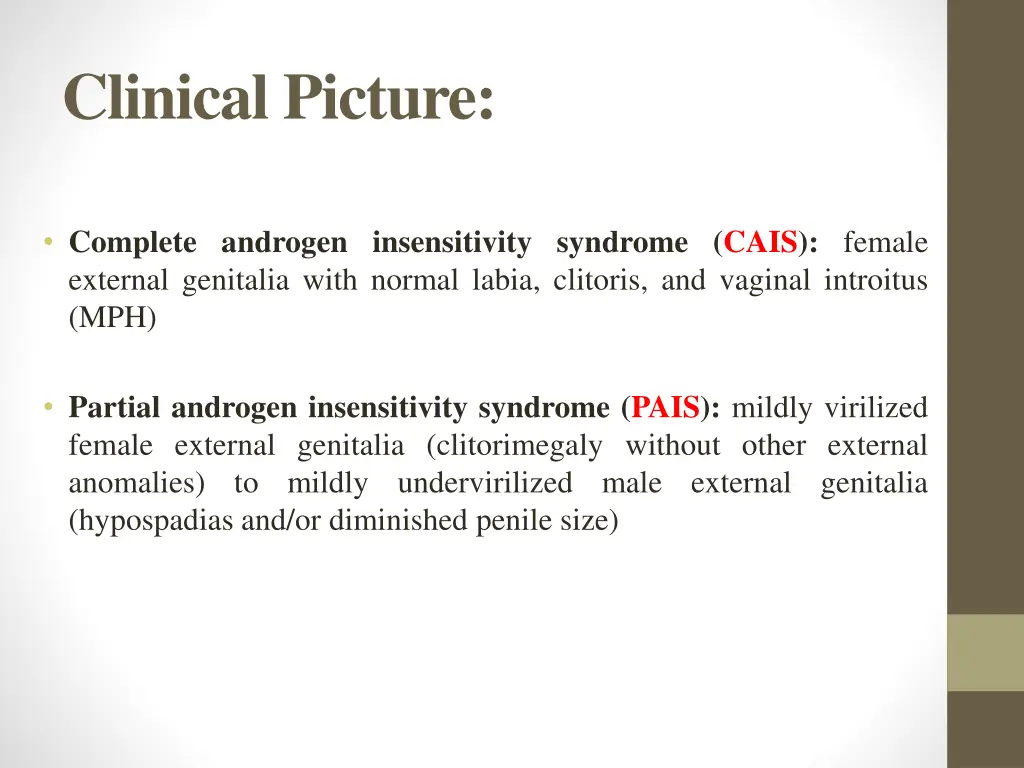 Clinical Picture:

• Complete androgen insensitivity syndrome (CAIS): female external genitalia with normal labia, clitoris, and vaginal introitus (MPH)

• Partial androgen insensitivity syndrome (PAIS): mildly virilized female external genitalia (clitorimegaly without other external anomalies) to mildly undervirilized male external genitalia (hypospadias and/or diminished penile size)